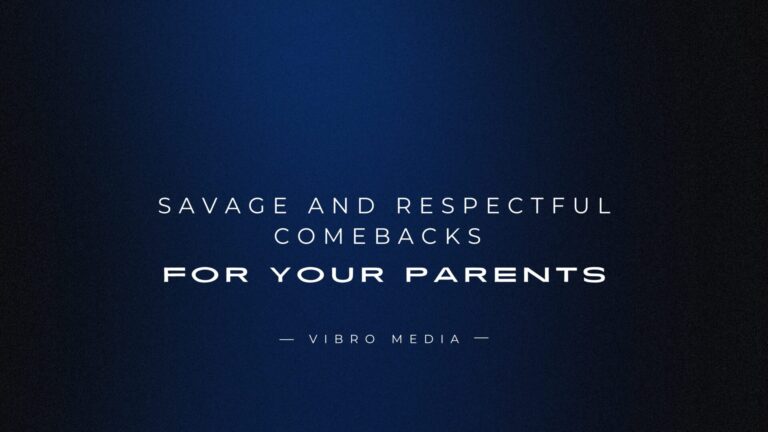 SAVAGE AND RESPECTFUL COMEBACKS
FOR YOUR PARENTS

— VIBRO MEDIA —